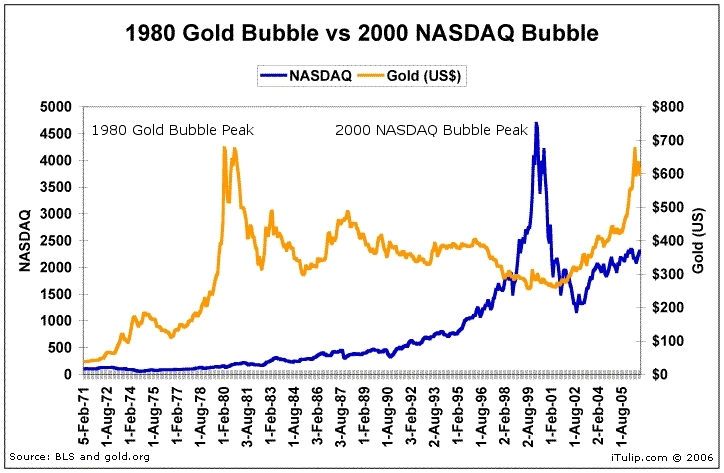 1980 Gold Bubble vs 2000 NASDAQ Bubble

NASDAQ Gold (US$)

1980 Gold Bubble Peak

2000 NASDAQ Bubble Peak

NASDAQ

5000
4500
4000
3500
3000
2500
2000
1500
1000
500
0

Gold (US)

$800
$700
$600
$500
$400
$300
$200
$100
$0

5-Feb-71
1-Aug-72
1-Feb-74
1-Aug-75
1-Feb-77
1-Aug-78
1-Feb-80
3-Aug-81
1-Feb-83
1-Aug-84
3-Feb-86
3-Aug-87
1-Feb-89
1-Aug-90
3-Feb-92
2-Aug-93
1-Feb-95
1-Aug-96
2-Feb-98
2-Aug-99
1-Feb-01
1-Aug-02
2-Feb-04
1-Aug-05

Source: BLS and gold.org

iTulip.com © 2006